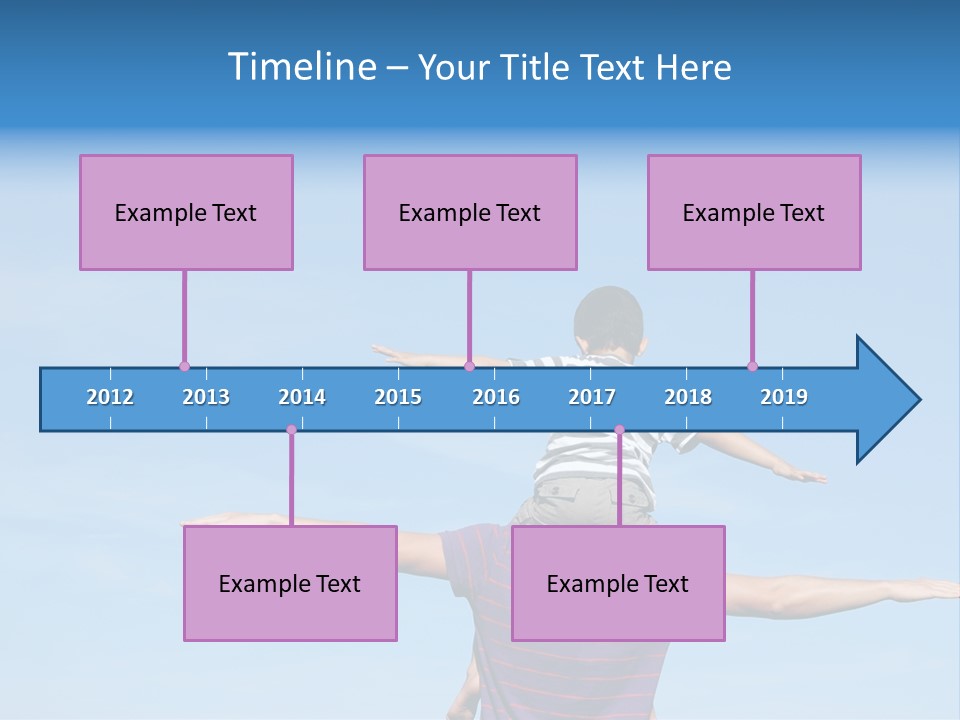 Timeline – Your Title Text Here

Example Text

Example Text

Example Text

2012 2013 2014 2015 2016 2017 2018 2019

Example Text

Example Text